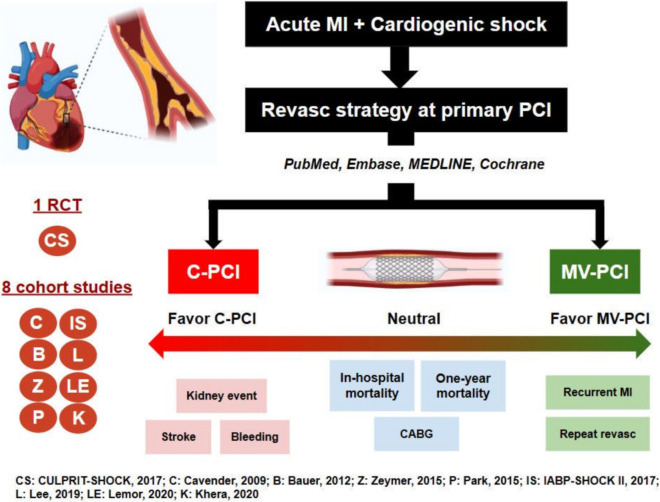 Acute MI + Cardiogenic shock

Revasc strategy at primary PCI

PubMed, Embase, MEDLINE, Cochrane

1 RCT

CS

8 cohort studies

C IS
B L
Z LE
P K

C-PCI

MV-PCI

Favor C-PCI

Neutral

Favor MV-PCI

Kidney event

Stroke

Bleeding

In-hospital mortality

One-year mortality

CABG

Recurrent MI

Repeat revasc

CS: CULPRIT-SHOCK, 2017; C: Cavender, 2009; B: Bauer, 2012; Z: Zeymer, 2015; P: Park, 2015; IS: IABP-SHOCK II, 2017; L: Lee, 2019; LE: Lemor, 2020; K: Khera, 2020